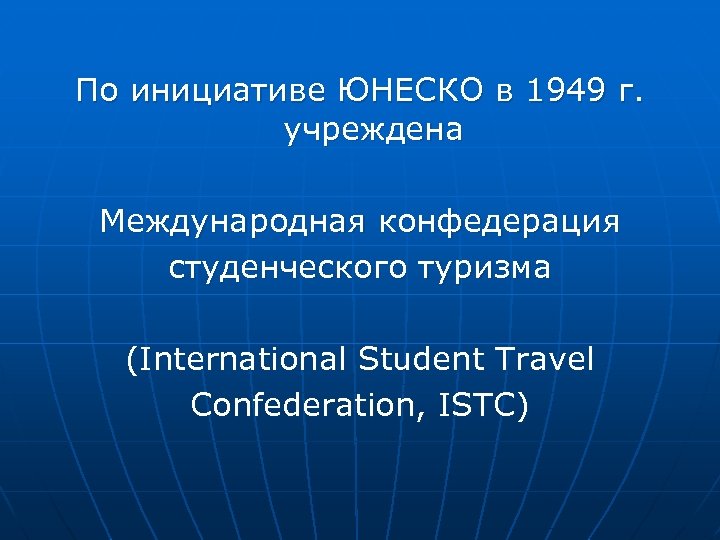 По инициативе ЮНЕСКО в 1949 г. учреждена

Международная конфедерация студенческого туризма

(International Student Travel Confederation, ISTC)